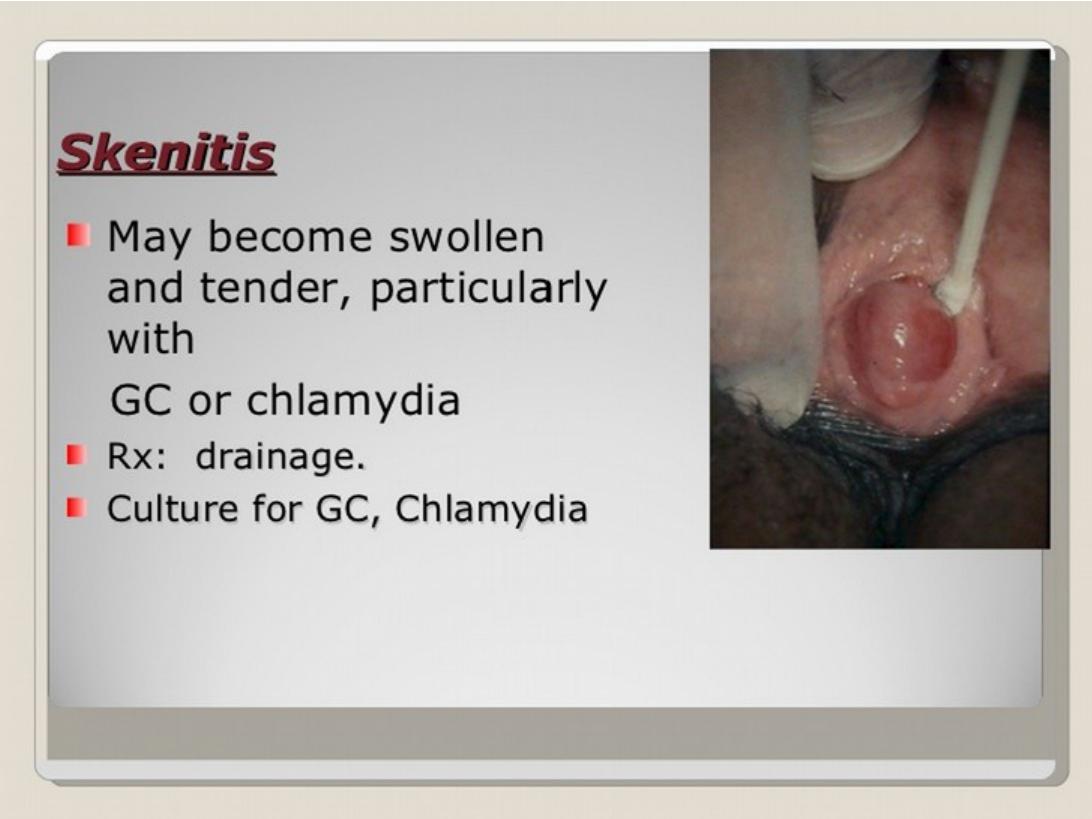 Skenitis

May become swollen and tender, particularly with
GC or chlamydia

Rx: drainage.

Culture for GC, Chlamydia